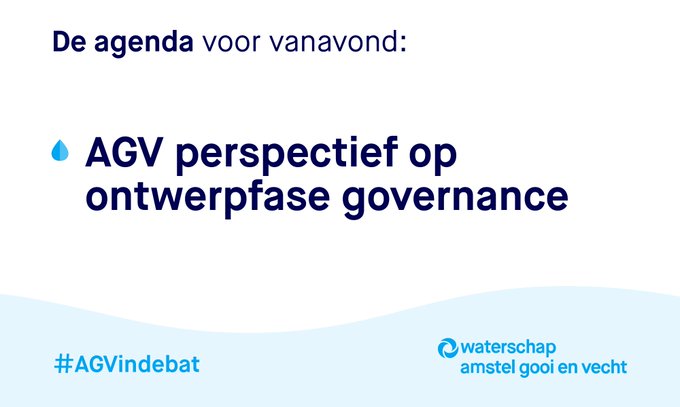 De agenda voor vanavond:

AGV perspectief op ontwerpfase governance

#AGVindebat

waterschap
amstel gooi en vecht